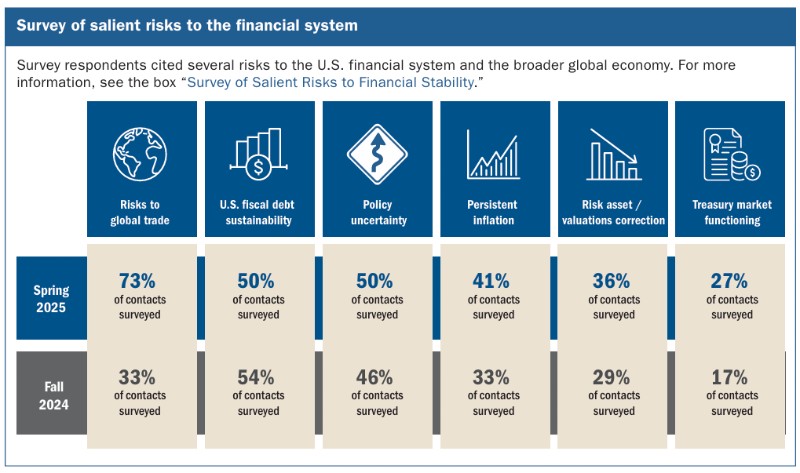 Survey of salient risks to the financial system

Survey respondents cited several risks to the U.S. financial system and the broader global economy. For more information, see the box "Survey of Salient Risks to Financial Stability."

|  | Risks to global trade | U.S. fiscal debt sustainability | Policy uncertainty | Persistent inflation | Risk asset / valuations correction | Treasury market functioning |
|---|---|---|---|---|---|---|
| Spring 2025 | 73% of contacts surveyed | 50% of contacts surveyed | 50% of contacts surveyed | 41% of contacts surveyed | 36% of contacts surveyed | 27% of contacts surveyed |
| Fall 2024 | 33% of contacts surveyed | 54% of contacts surveyed | 46% of contacts surveyed | 33% of contacts surveyed | 29% of contacts surveyed | 17% of contacts surveyed |